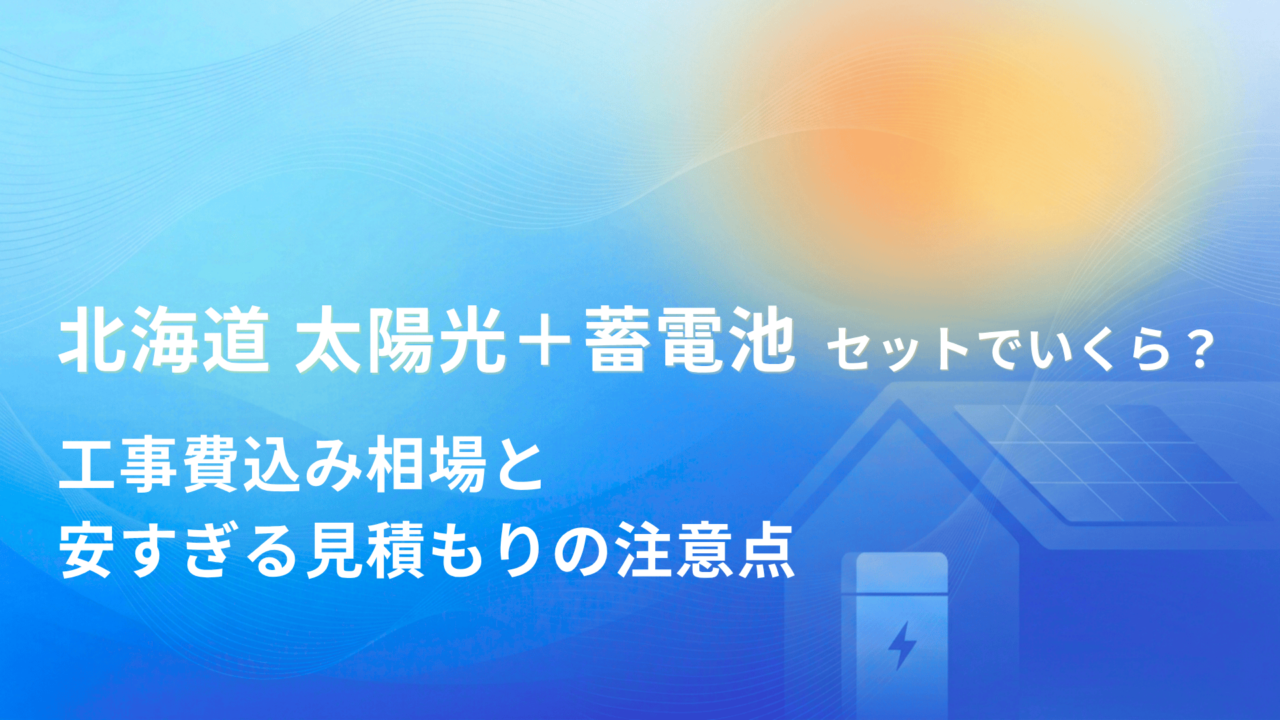 北海道 太陽光＋蓄電池 セットでいくら？

工事費込み相場と
安すぎる見積もりの注意点